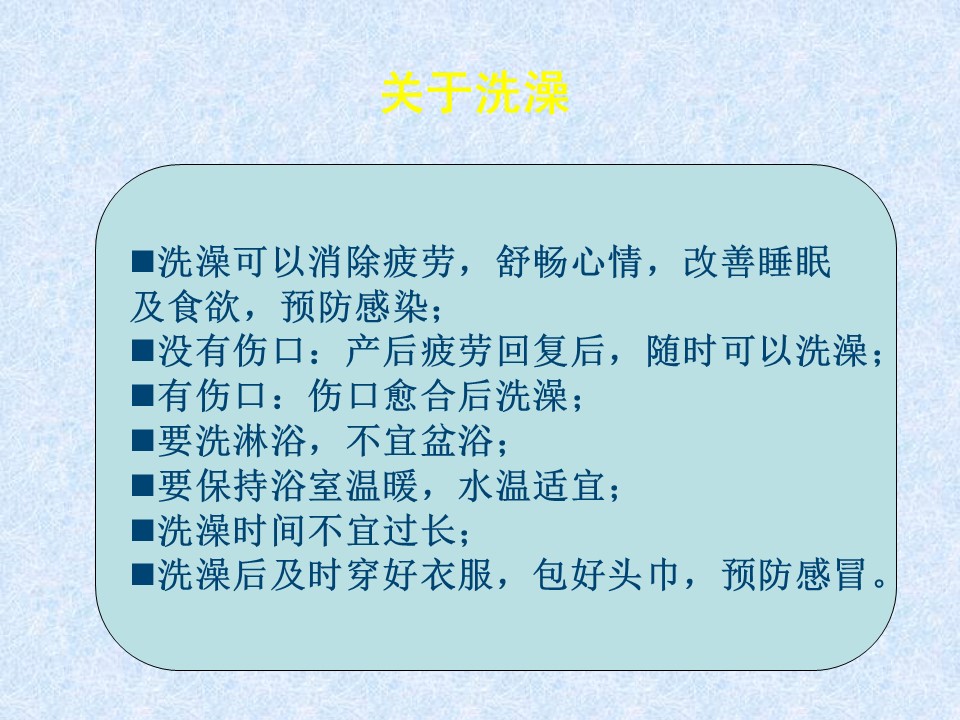 关于洗澡

■洗澡可以消除疲劳，舒畅心情，改善睡眠及食欲，预防感染；
■没有伤口：产后疲劳回复后，随时可以洗澡；
■有伤口：伤口愈合后洗澡；
■要洗淋浴，不宜盆浴；
■要保持浴室温暖，水温适宜；
■洗澡时间不宜过长；
■洗澡后及时穿好衣服，包好头巾，预防感冒。